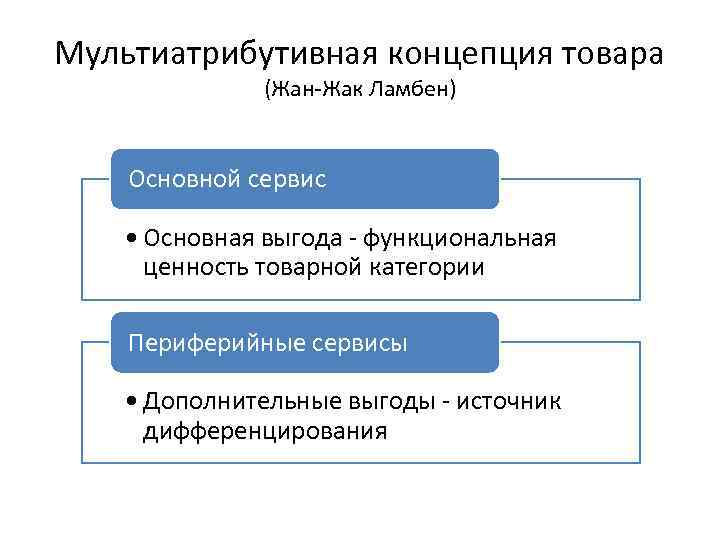 Мультиатрибутивная концепция товара
(Жан-Жак Ламбен)

Основной сервис

• Основная выгода - функциональная ценность товарной категории

Периферийные сервисы

• Дополнительные выгоды - источник дифференцирования